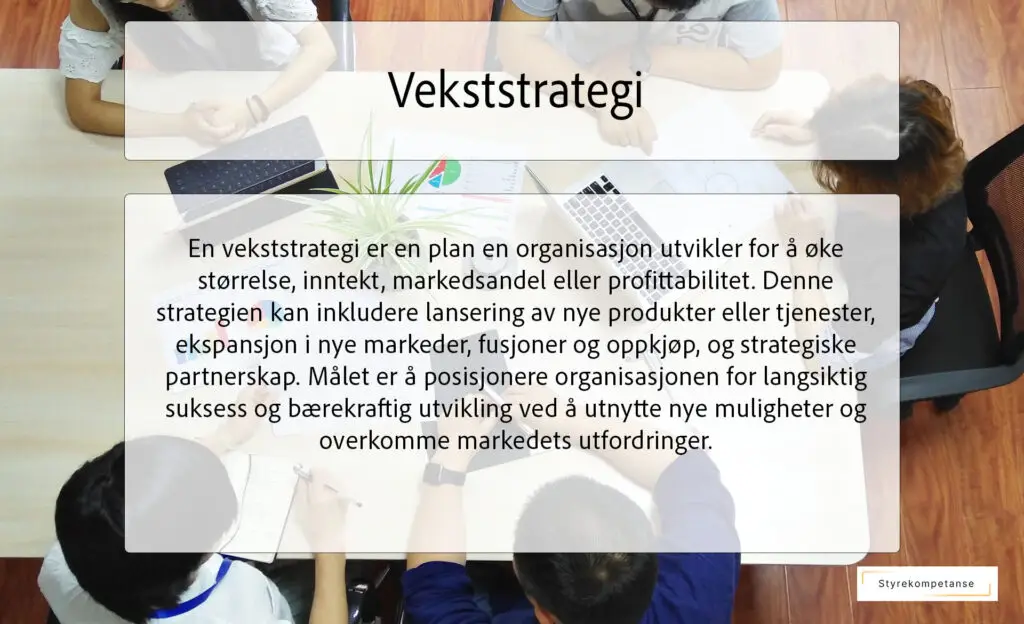 Vekststrategi

En vekststrategi er en plan en organisasjon utvikler for å øke størrelse, inntekt, markedsandel eller profittabilitet. Denne strategien kan inkludere lansering av nye produkter eller tjenester, ekspansjon i nye markeder, fusjoner og oppkjøp, og strategiske partnerskap. Målet er å posisjonere organisasjonen for langsiktig suksess og bærekraftig utvikling ved å utnytte nye muligheter og overkomme markedets utfordringer.

Styrekompetanse